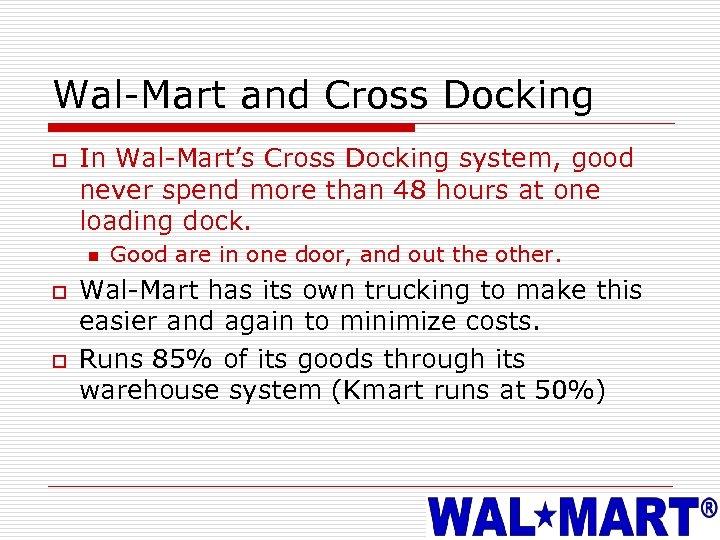 Wal-Mart and Cross Docking

In Wal-Mart's Cross Docking system, good never spend more than 48 hours at one loading dock.

Good are in one door, and out the other.

Wal-Mart has its own trucking to make this easier and again to minimize costs.

Runs 85% of its goods through its warehouse system (Kmart runs at 50%)

WAL★MART®